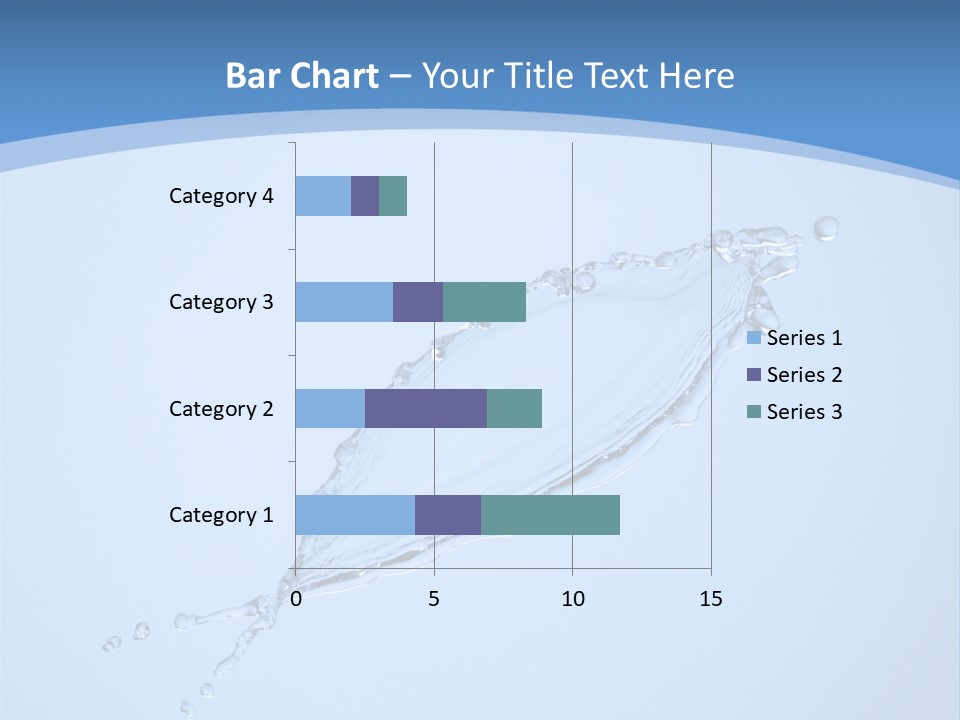 Bar Chart – Your Title Text Here

Category 4

Category 3

Category 2

Category 1

0 5 10 15

Series 1
Series 2
Series 3